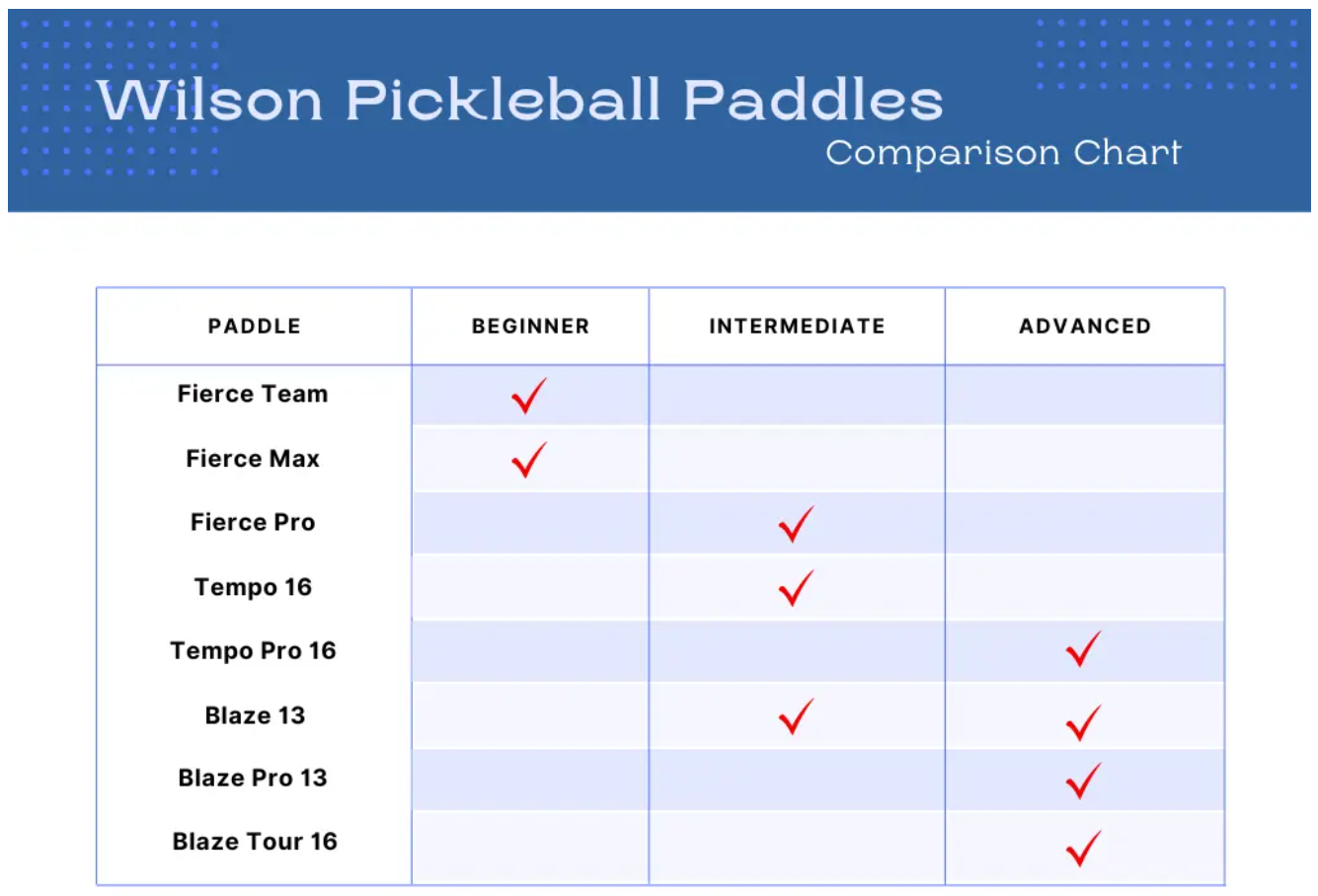 Wilson Pickleball Paddles
Comparison Chart

| PADDLE | BEGINNER | INTERMEDIATE | ADVANCED |
|---|---|---|---|
| Fierce Team | ✓ | | |
| Fierce Max | ✓ | | |
| Fierce Pro | | ✓ | |
| Tempo 16 | | ✓ | |
| Tempo Pro 16 | | | ✓ |
| Blaze 13 | | ✓ | ✓ |
| Blaze Pro 13 | | | ✓ |
| Blaze Tour 16 | | | ✓ |